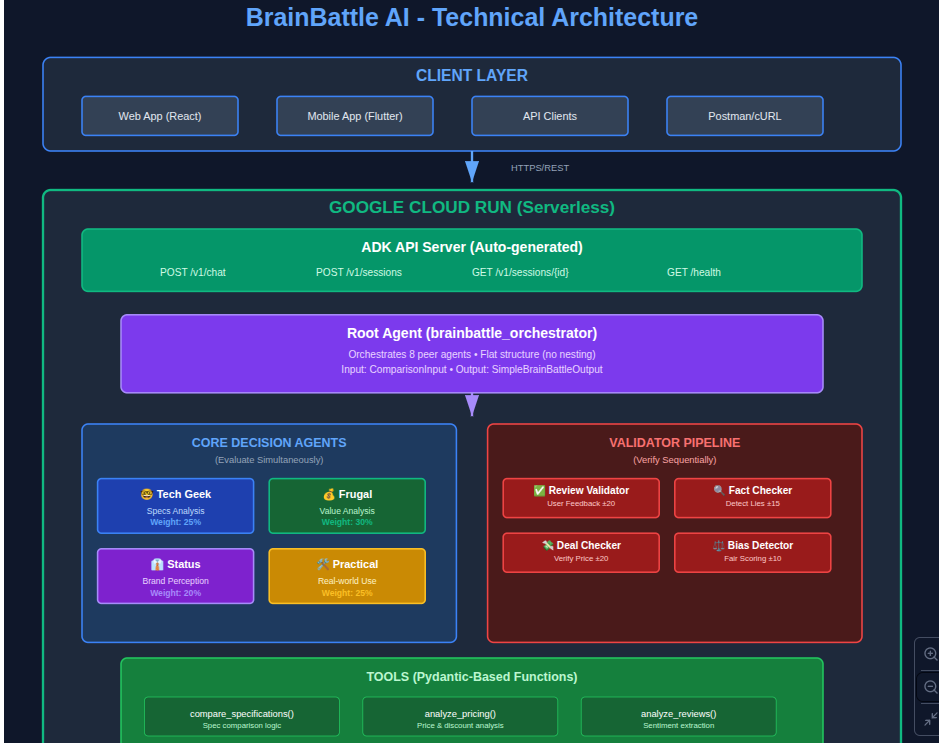 BrainBattle AI - Technical Architecture

CLIENT LAYER

Web App (React)

Mobile App (Flutter)

API Clients

Postman/cURL

HTTPS/REST

GOOGLE CLOUD RUN (Serverless)

ADK API Server (Auto-generated)

POST /v1/chat

POST /v1/sessions

GET /v1/sessions/{id}

GET /health

Root Agent (brainbattle_orchestrator)

Orchestrates 8 peer agents • Flat structure (no nesting)

Input: ComparisonInput • Output: SimpleBrainBattleOutput

CORE DECISION AGENTS

(Evaluate Simultaneously)

🤓 Tech Geek
Specs Analysis
Weight: 25%

💰 Frugal
Value Analysis
Weight: 30%

👔 Status
Brand Perception
Weight: 20%

🛠️ Practical
Real-world Use
Weight: 25%

VALIDATOR PIPELINE

(Verify Sequentially)

✅ Review Validator
User Feedback ±20

🔍 Fact Checker
Detect Lies ±15

💸 Deal Checker
Verify Price ±20

⚖️ Bias Detector
Fair Scoring ±10

TOOLS (Pydantic-Based Functions)

compare_specifications()
Spec comparison logic

analyze_pricing()
Price & discount analysis

analyze_reviews()
Sentiment extraction